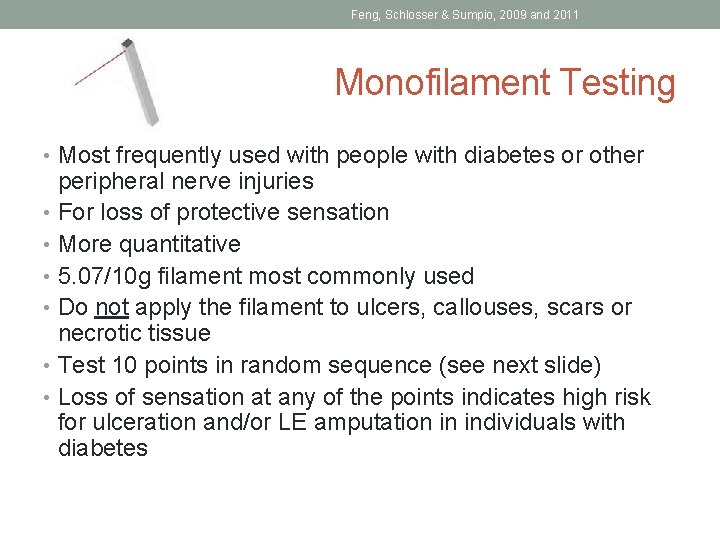 Feng, Schlosser & Sumpio, 2009 and 2011

Monofilament Testing

• Most frequently used with people with diabetes or other peripheral nerve injuries
• For loss of protective sensation
• More quantitative
• 5.07/10g filament most commonly used
• Do not apply the filament to ulcers, callouses, scars or necrotic tissue
• Test 10 points in random sequence (see next slide)
• Loss of sensation at any of the points indicates high risk for ulceration and/or LE amputation in individuals with diabetes